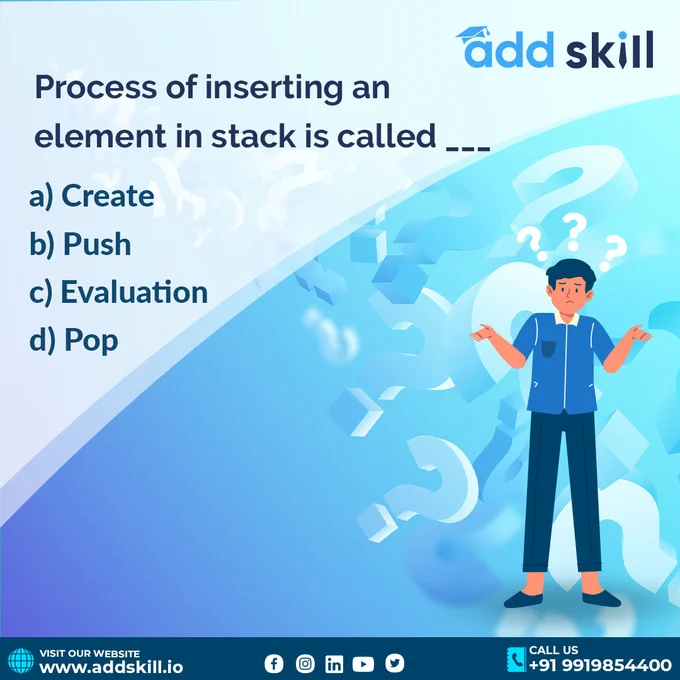 add skill

Process of inserting an element in stack is called ___

a) Create
b) Push
c) Evaluation
d) Pop

VISIT OUR WEBSITE
www.addskill.io

CALL US
+91 9919854400